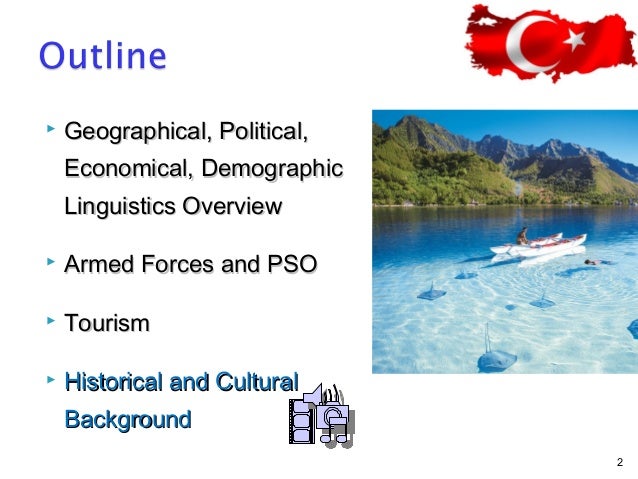 Outline

Geographical, Political, Economical, Demographic Linguistics Overview

Armed Forces and PSO

Tourism

Historical and Cultural Background

2